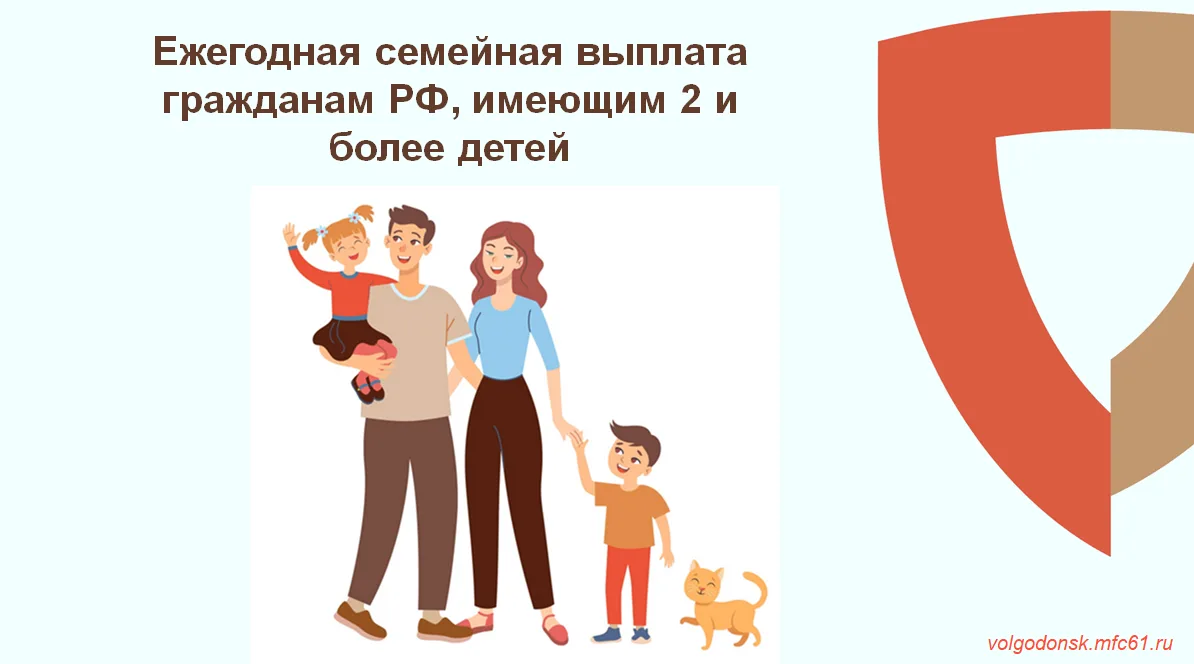 Ежегодная семейная выплата гражданам РФ, имеющим 2 и более детей

volgodonsk.mfc61.ru